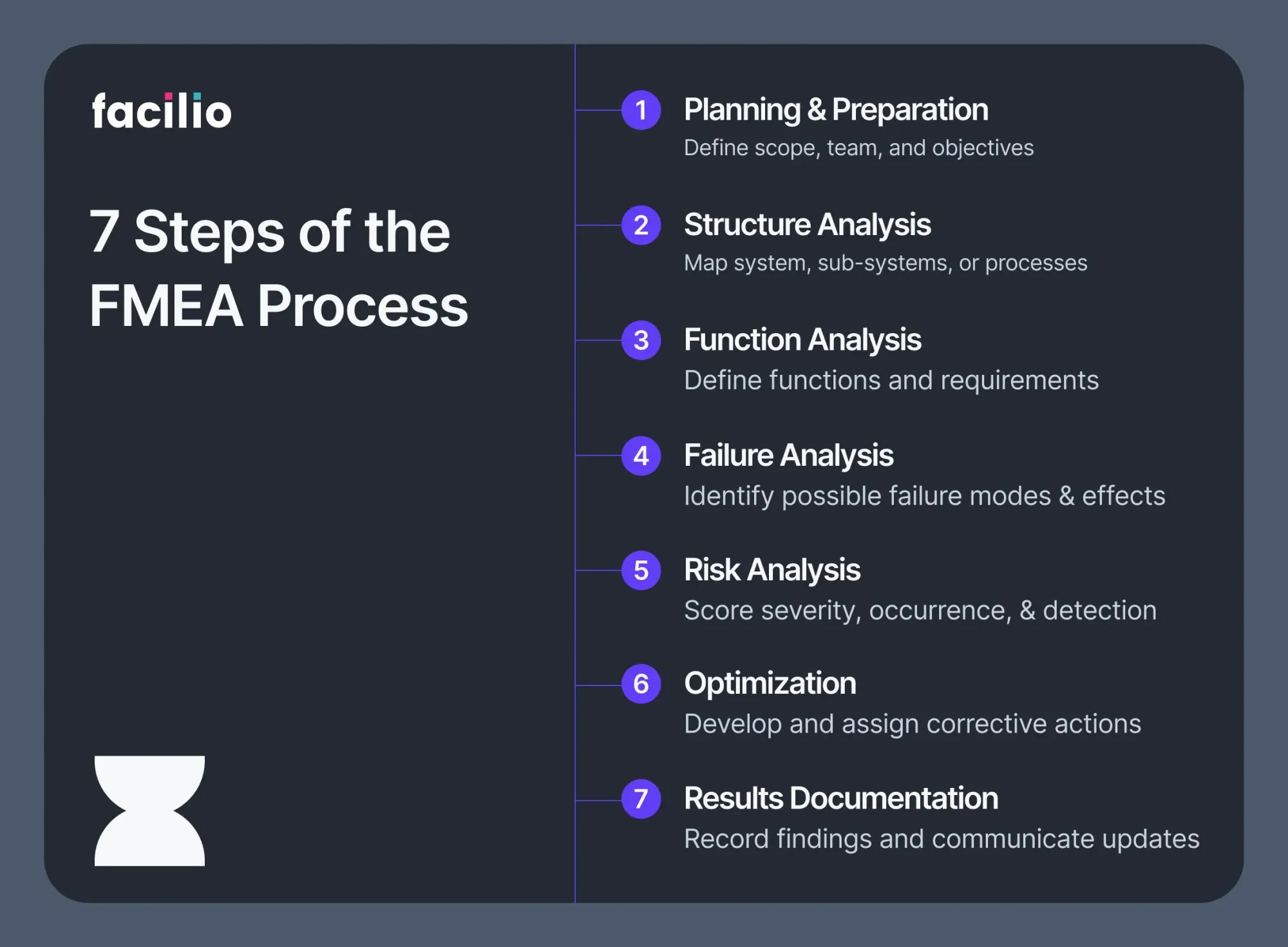 facilio

7 Steps of the FMEA Process

1 Planning & Preparation
Define scope, team, and objectives

2 Structure Analysis
Map system, sub-systems, or processes

3 Function Analysis
Define functions and requirements

4 Failure Analysis
Identify possible failure modes & effects

5 Risk Analysis
Score severity, occurrence, & detection

6 Optimization
Develop and assign corrective actions

7 Results Documentation
Record findings and communicate updates